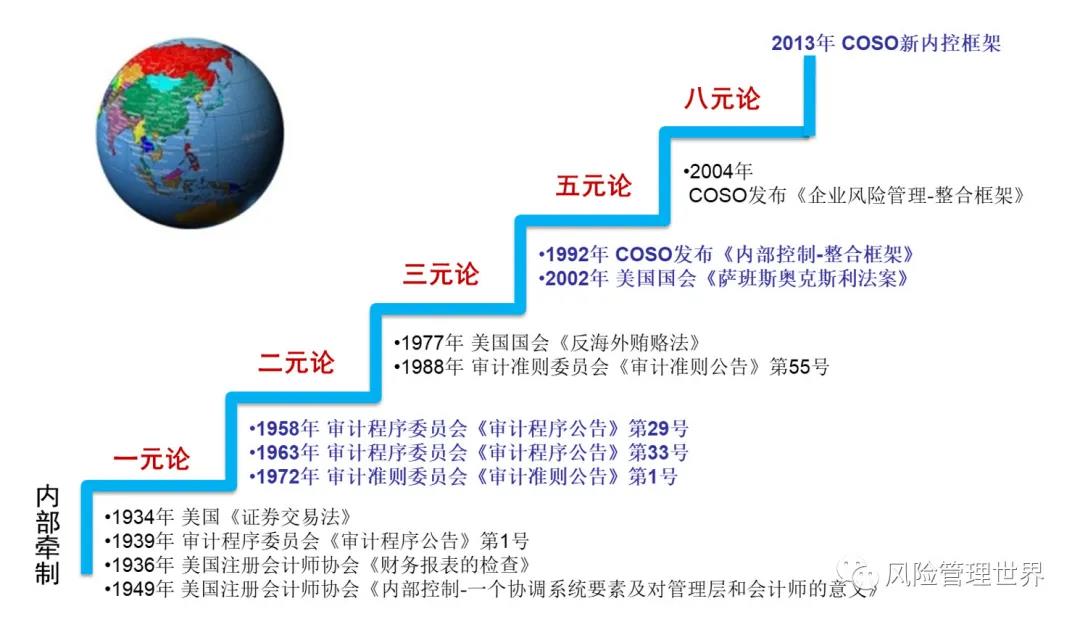 2013年 COSO新内控框架

八元论

•2004年
COSO发布《企业风险管理-整合框架》

五元论

•1992年 COSO发布《内部控制-整合框架》
•2002年 美国国会《萨班斯奥克斯利法案》

三元论

•1977年 美国国会《反海外贿赂法》
•1988年 审计准则委员会《审计准则公告》第55号

二元论

•1958年 审计程序委员会《审计程序公告》第29号
•1963年 审计程序委员会《审计程序公告》第33号
•1972年 审计准则委员会《审计准则公告》第1号

一元论

内部牵制

•1934年 美国《证券交易法》
•1939年 审计程序委员会《审计程序公告》第1号
•1936年 美国注册会计师协会《财务报表的检查》
•1949年 美国注册会计师协会《内部控制-一个协调系统要素及对管理层和会计师的意义》

风险管理世界